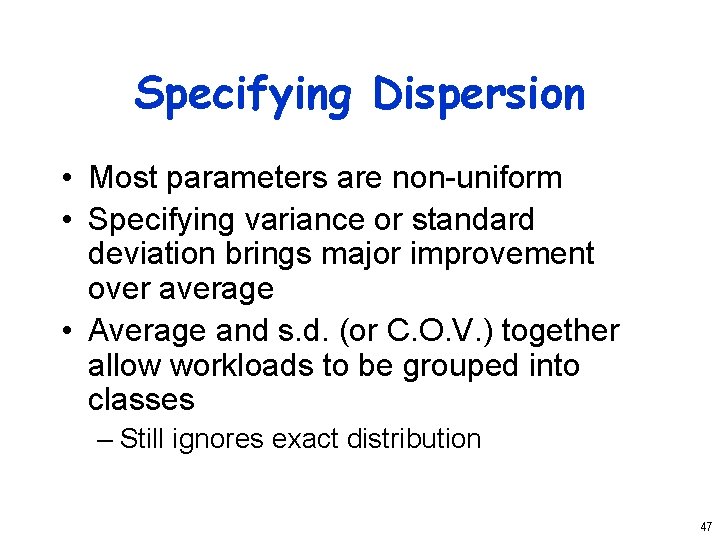 Specifying Dispersion

• Most parameters are non-uniform
• Specifying variance or standard deviation brings major improvement over average
• Average and s.d. (or C.O.V.) together allow workloads to be grouped into classes
– Still ignores exact distribution

47